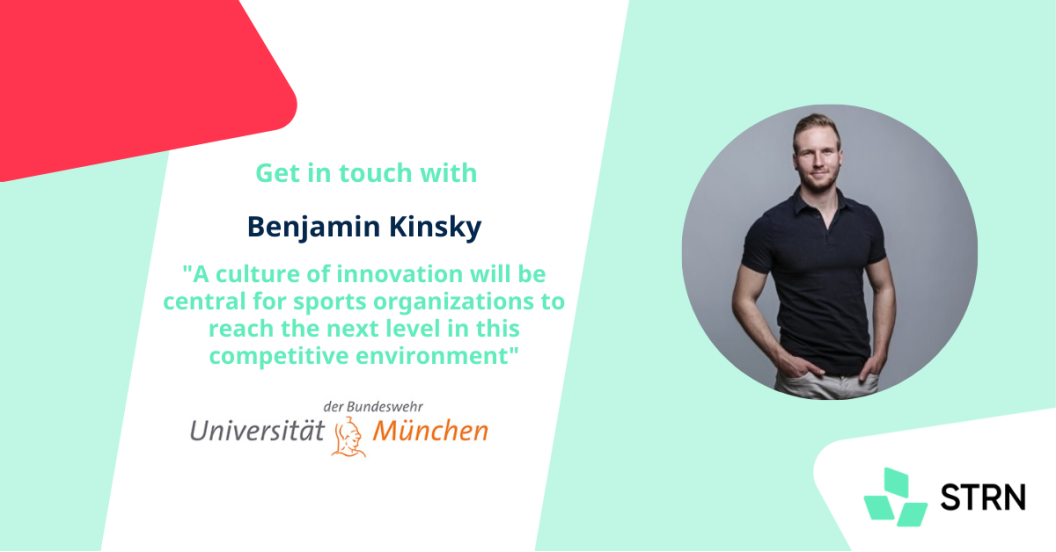 Get in touch with

Benjamin Kinsky

"A culture of innovation will be central for sports organizations to reach the next level in this competitive environment"

der Bundeswehr
Universität München

STRN